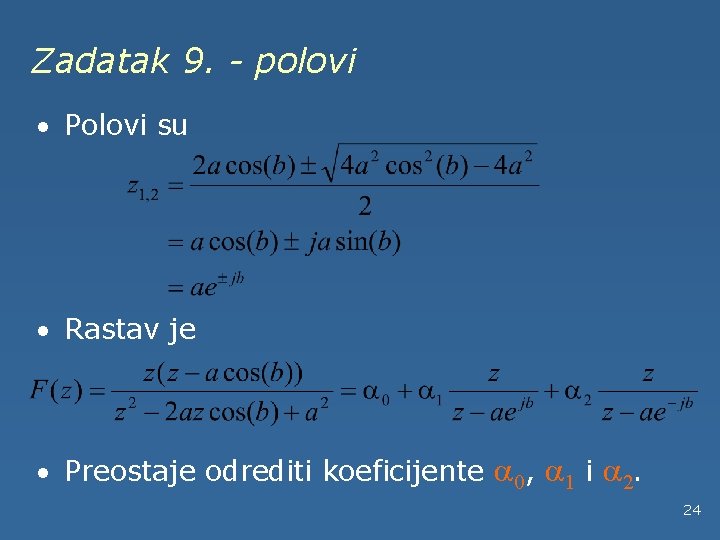 Zadatak 9. - polovi

• Polovi su

$z_{1,2} = \frac{2a\cos(b) \pm \sqrt{4a^2\cos^2(b) - 4a^2}}{2}$

$= a\cos(b) \pm ja\sin(b)$

$= ae^{\pm jb}$

• Rastav je

$F(z) = \frac{z(z - a\cos(b))}{z^2 - 2az\cos(b) + a^2} = \alpha_0 + \alpha_1 \frac{z}{z - ae^{jb}} + \alpha_2 \frac{z}{z - ae^{-jb}}$

• Preostaje odrediti koeficijente $\alpha_0$, $\alpha_1$ i $\alpha_2$.

24